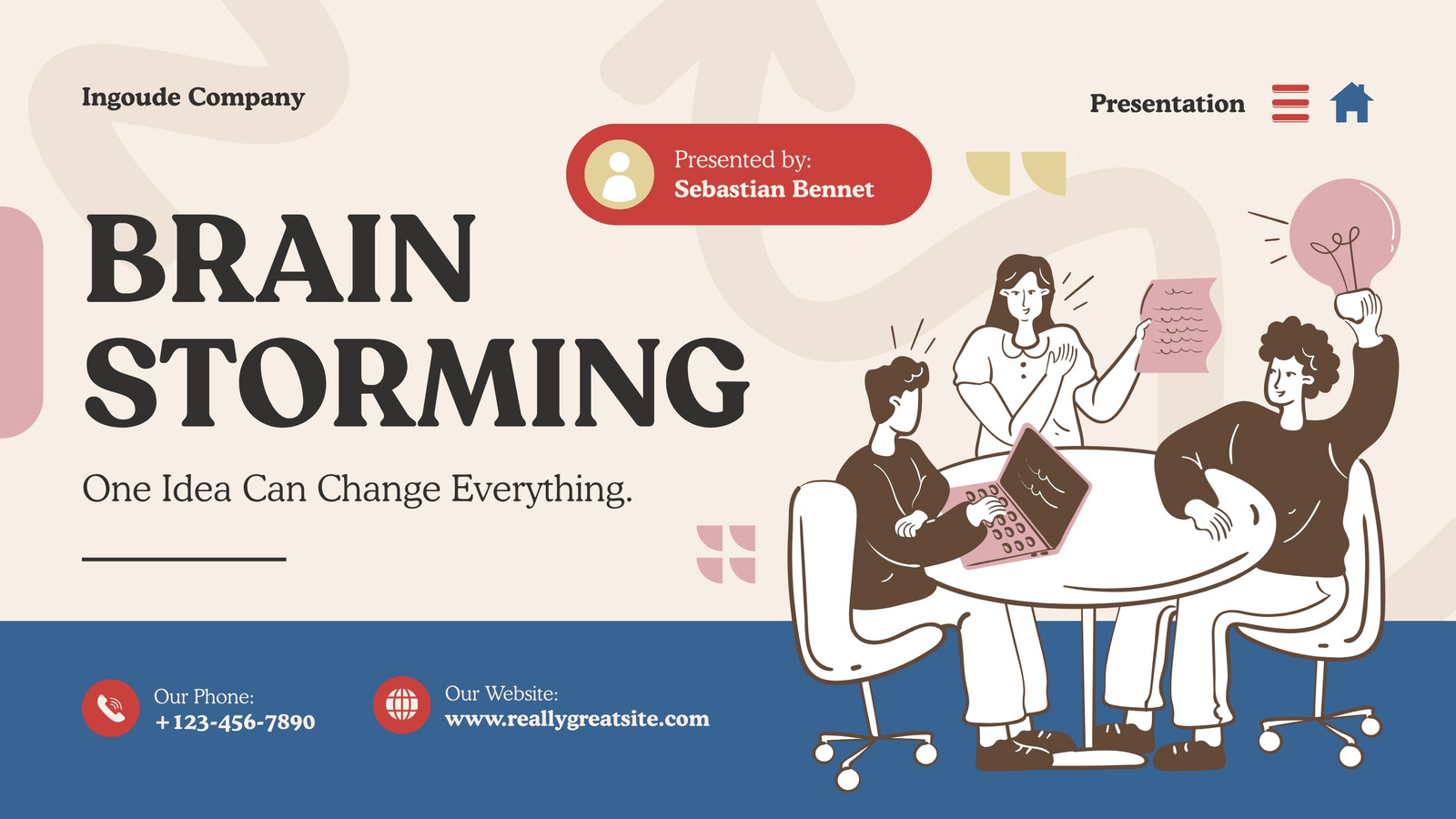 Ingoude Company

Presentation

Presented by:
Sebastian Bennet

BRAIN
STORMING

One Idea Can Change Everything.

Our Phone:
+123-456-7890

Our Website:
www.reallygreatsite.com